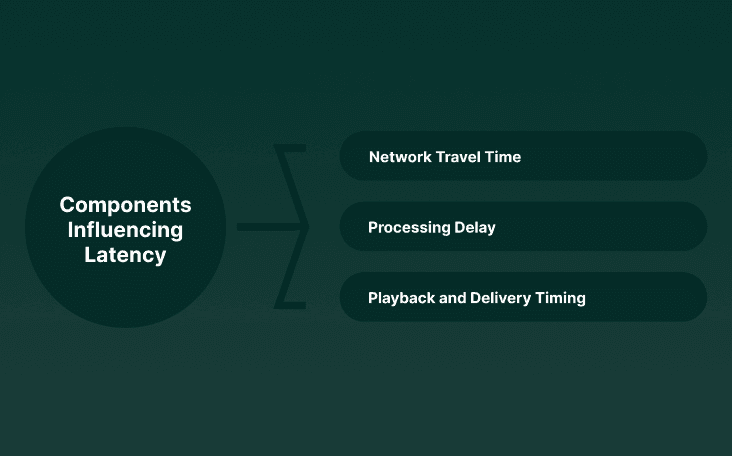 Components Influencing Latency

Network Travel Time

Processing Delay

Playback and Delivery Timing